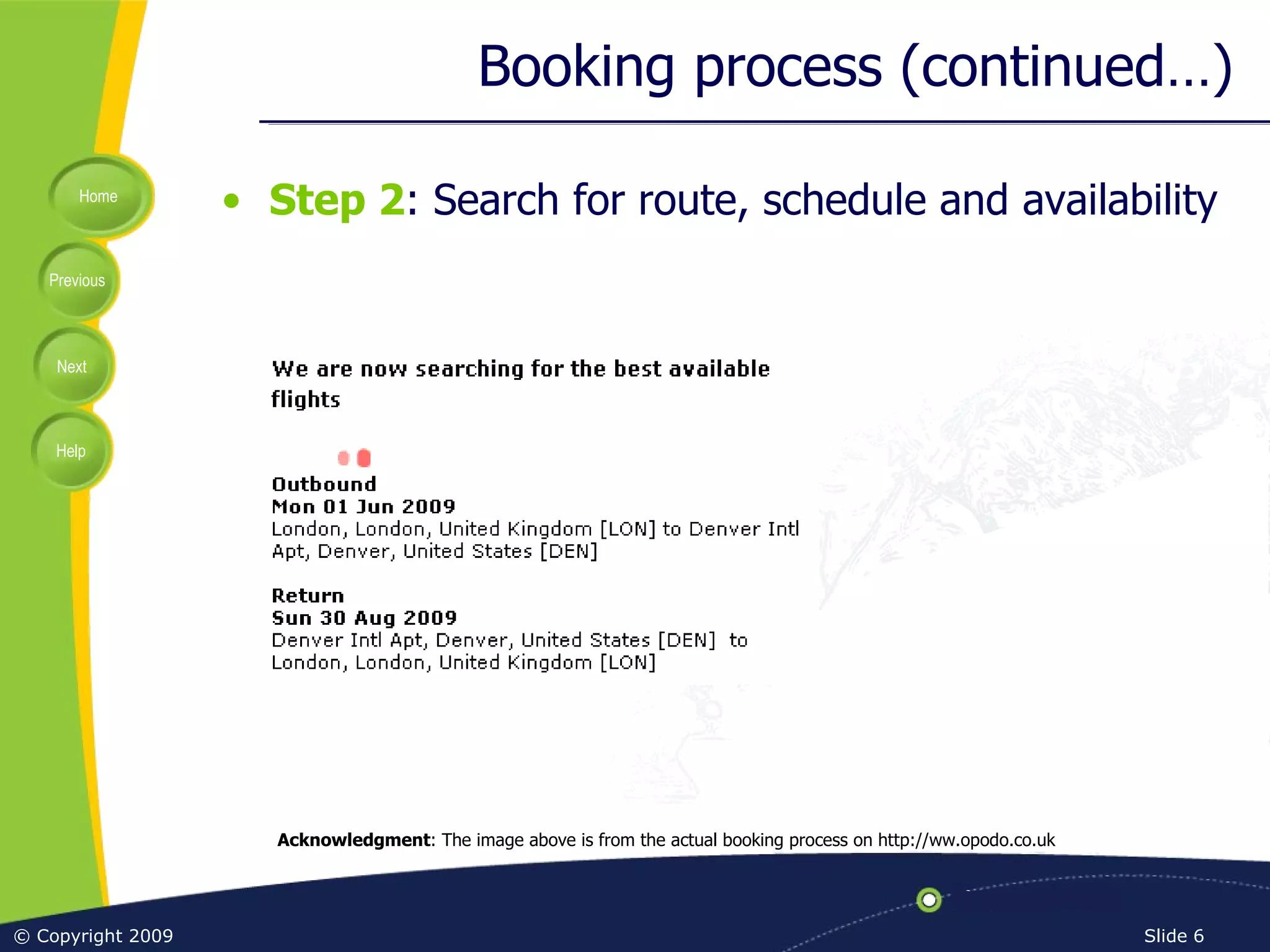 Booking process (continued…)

Home

Previous

Next

Help

• Step 2: Search for route, schedule and availability

We are now searching for the best available flights

Outbound
Mon 01 Jun 2009
London, London, United Kingdom [LON] to Denver Intl Apt, Denver, United States [DEN]

Return
Sun 30 Aug 2009
Denver Intl Apt, Denver, United States [DEN] to London, London, United Kingdom [LON]

Acknowledgment: The image above is from the actual booking process on http://ww.opodo.co.uk

© Copyright 2009

Slide 6